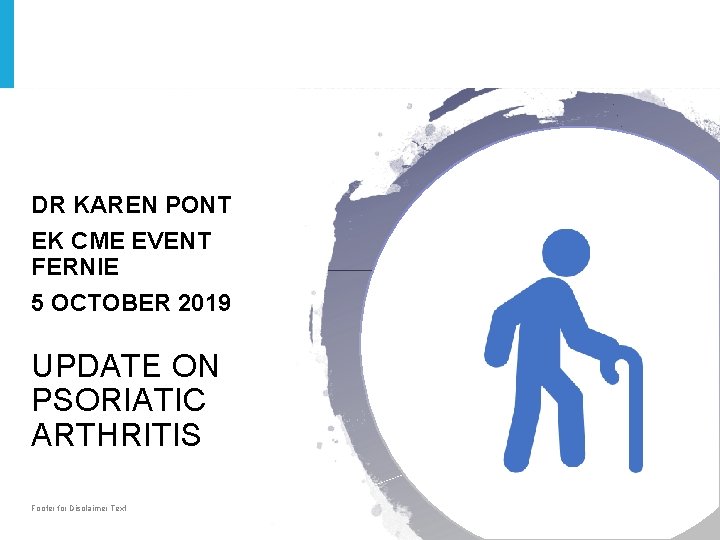 DR KAREN PONT

EK CME EVENT FERNIE

5 OCTOBER 2019

UPDATE ON PSORIATIC ARTHRITIS

Footer for Disclaimer Text